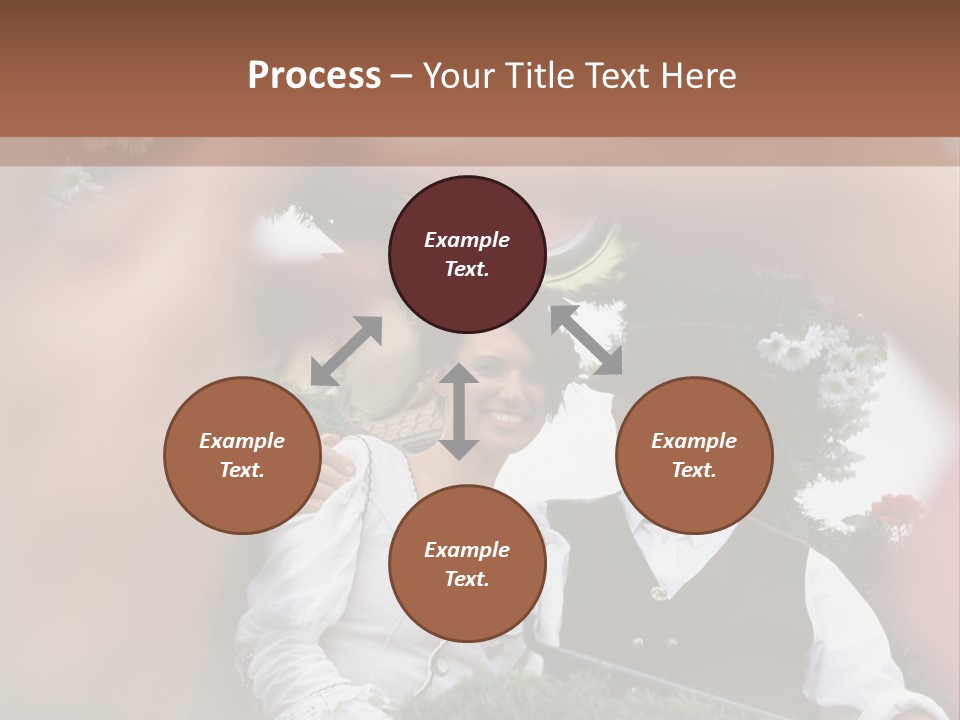 Process – Your Title Text Here

Example Text.

Example Text.

Example Text.

Example Text.